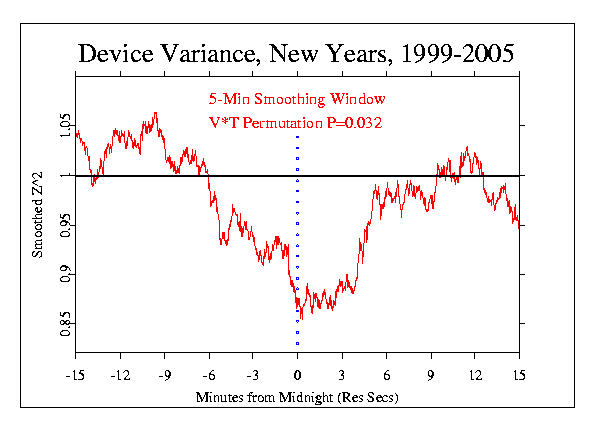 Device Variance, New Years, 1999-2005

5-Min Smoothing Window
V*T Permutation P=0.032

Smoothed Z^2

1.05
1
0.95
0.9
0.85

-15 -12 -9 -6 -3 0 3 6 9 12 15

Minutes from Midnight (Res Secs)